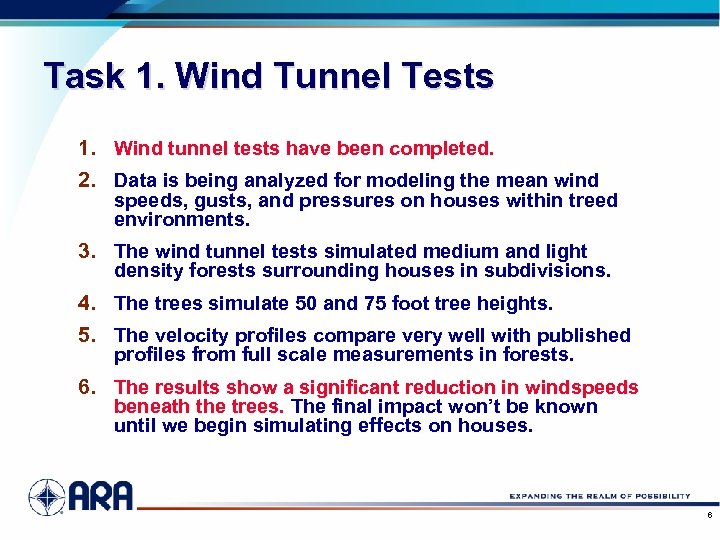 Task 1. Wind Tunnel Tests

1. Wind tunnel tests have been completed.

2. Data is being analyzed for modeling the mean wind speeds, gusts, and pressures on houses within treed environments.

3. The wind tunnel tests simulated medium and light density forests surrounding houses in subdivisions.

4. The trees simulate 50 and 75 foot tree heights.

5. The velocity profiles compare very well with published profiles from full scale measurements in forests.

6. The results show a significant reduction in windspeeds beneath the trees. The final impact won't be known until we begin simulating effects on houses.

ARA

EXPANDING THE REALM OF POSSIBILITY

6